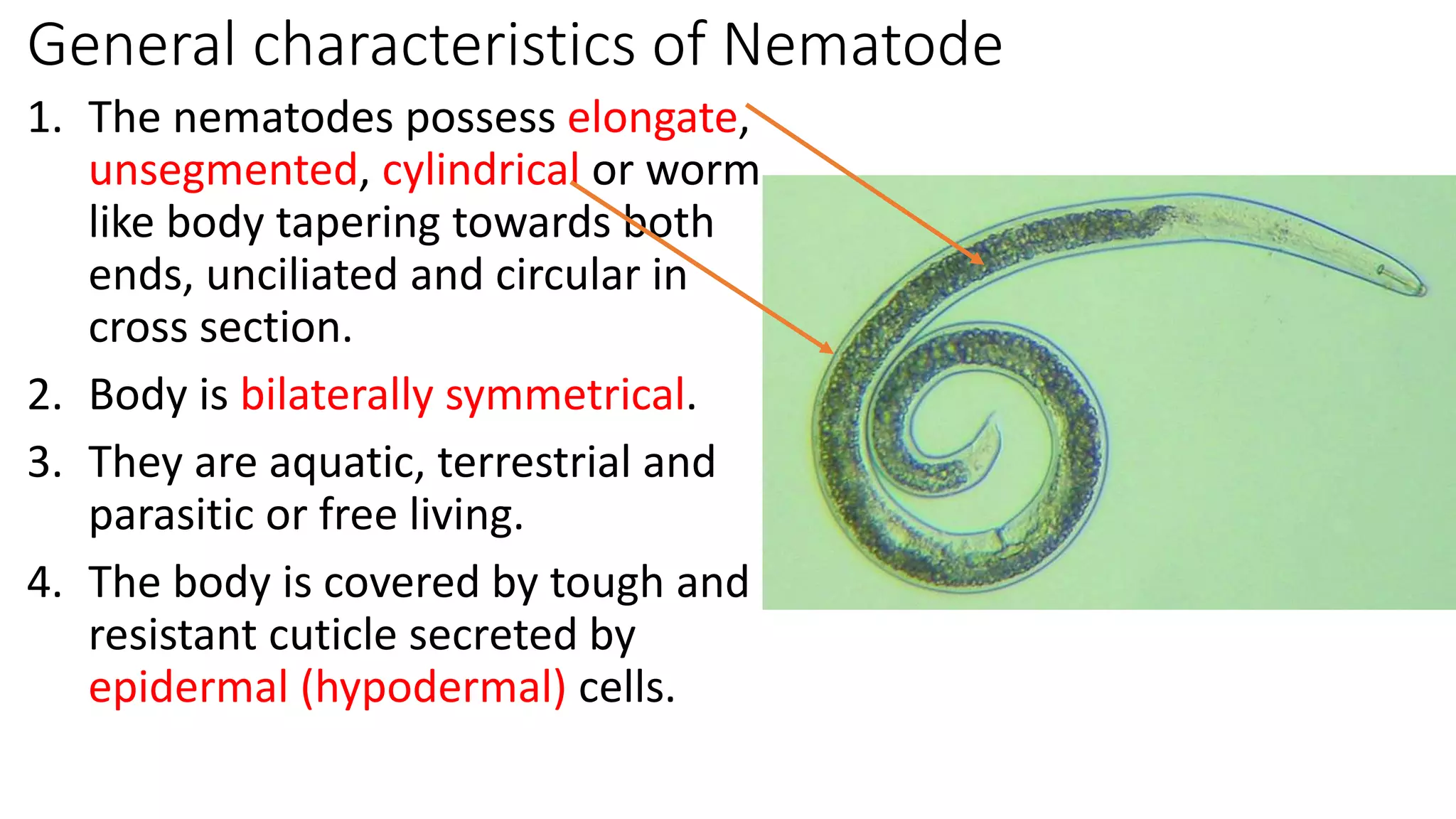 General characteristics of Nematode

1. The nematodes possess elongate, unsegmented, cylindrical or worm like body tapering towards both ends, unciliated and circular in cross section.

2. Body is bilaterally symmetrical.

3. They are aquatic, terrestrial and parasitic or free living.

4. The body is covered by tough and resistant cuticle secreted by epidermal (hypodermal) cells.